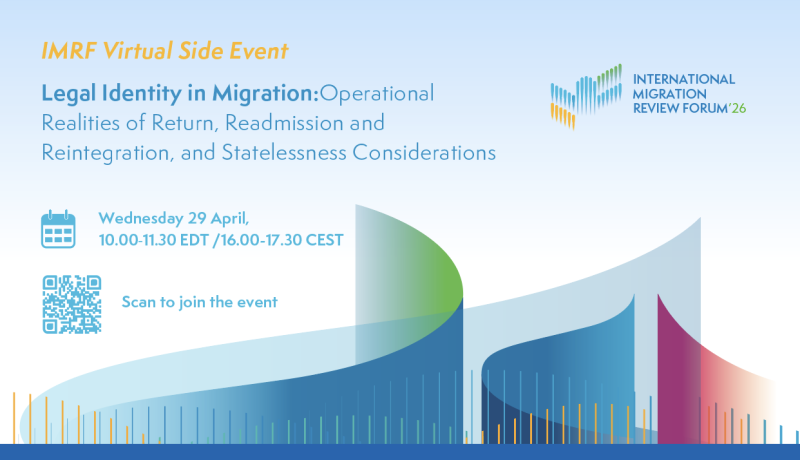 IMRF Virtual Side Event

Legal Identity in Migration:Operational Realities of Return, Readmission and Reintegration, and Statelessness Considerations

INTERNATIONAL MIGRATION REVIEW FORUM'26

Wednesday 29 April, 10.00-11.30 EDT /16.00-17.30 CEST

Scan to join the event